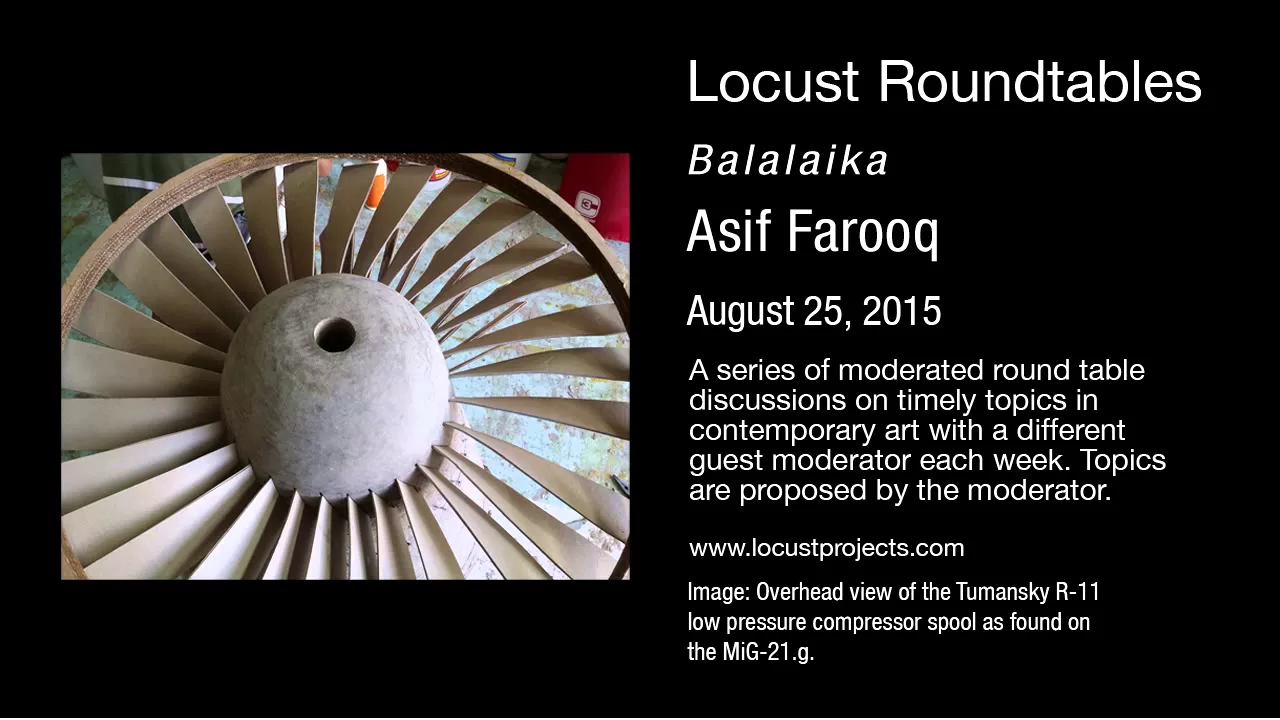 Locust Roundtables

Balalaika

Asif Farooq

August 25, 2015

A series of moderated round table discussions on timely topics in contemporary art with a different guest moderator each week. Topics are proposed by the moderator.

www.locustprojects.com

Image: Overhead view of the Tumansky R-11 low pressure compressor spool as found on the MiG-21.g.